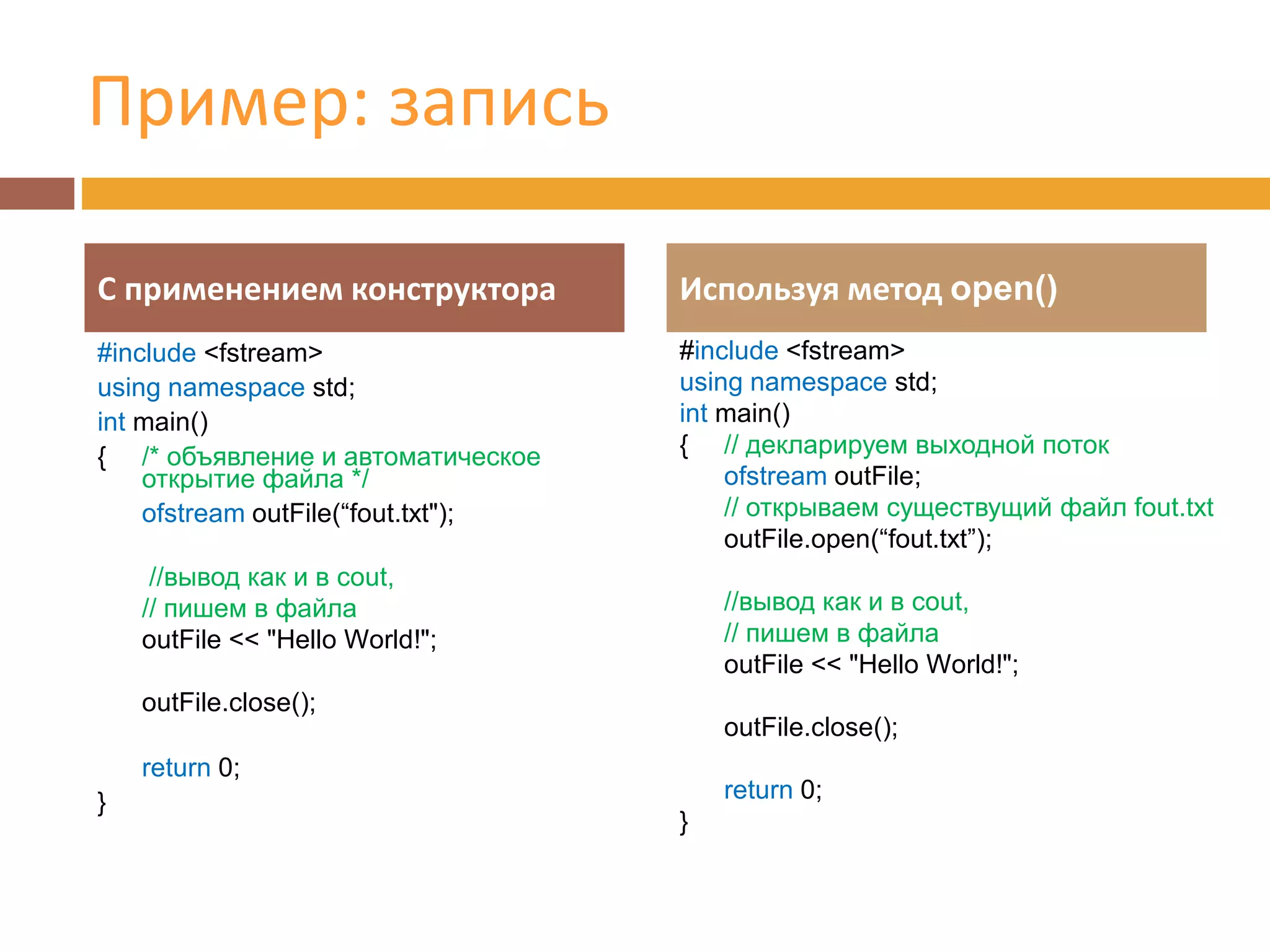 Пример: запись

С применением конструктора

#include <fstream>
using namespace std;
int main()
{ /* объявление и автоматическое открытие файла */
ofstream outFile(“fout.txt");

//вывод как и в cout,
// пишем в файла
outFile << "Hello World!";

outFile.close();

return 0;
}

Используя метод open()

#include <fstream>
using namespace std;
int main()
{ // декларируем выходной поток
ofstream outFile;
// открываем существущий файл fout.txt
outFile.open(“fout.txt”);

//вывод как и в cout,
// пишем в файла
outFile << "Hello World!";

outFile.close();

return 0;
}